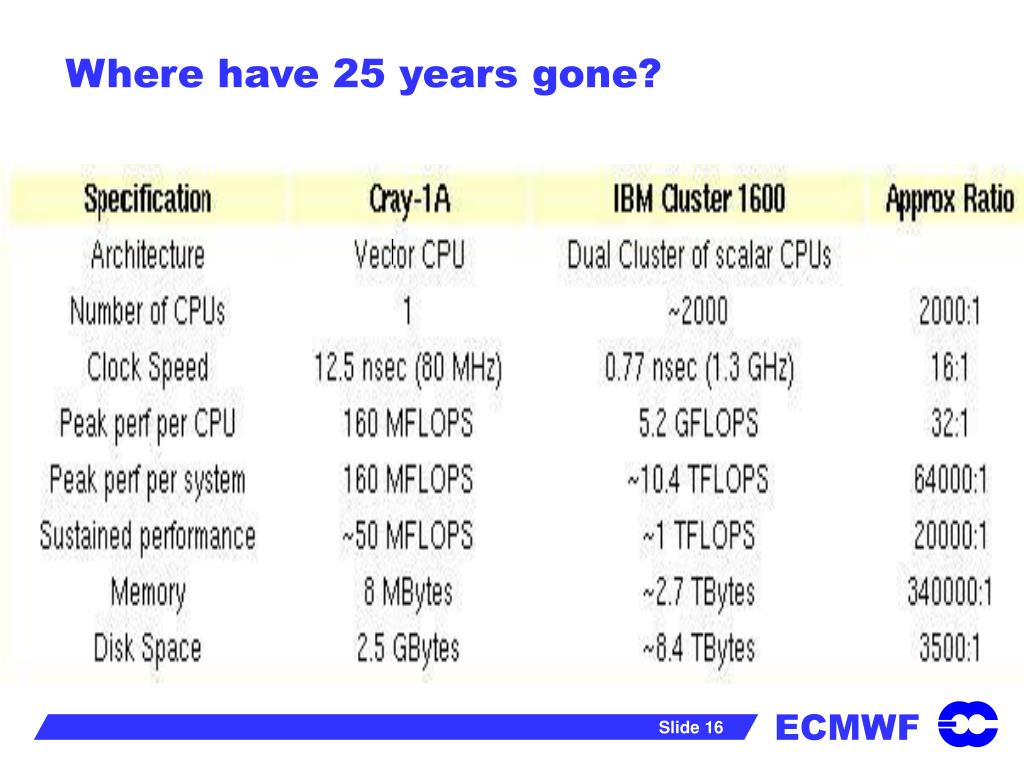 Where have 25 years gone?

| Specification | Cray-1A | IBM Cluster 1600 | Approx Ratio |
|---|---|---|---|
| Architecture | Vector CPU | Dual Cluster of scalar CPUs | |
| Number of CPUs | 1 | ~2000 | 2000:1 |
| Clock Speed | 12.5 nsec (80 MHz) | 0.77 nsec (1.3 GHz) | 16:1 |
| Peak perf per CPU | 160 MFLOPS | 5.2 GFLOPS | 32:1 |
| Peak perf per system | 160 MFLOPS | ~10.4 TFLOPS | 64000:1 |
| Sustained performance | ~50 MFLOPS | ~1 TFLOPS | 20000:1 |
| Memory | 8 MBytes | ~2.7 TBytes | 340000:1 |
| Disk Space | 2.5 GBytes | ~8.4 TBytes | 3500:1 |

Slide 16

ECMWF